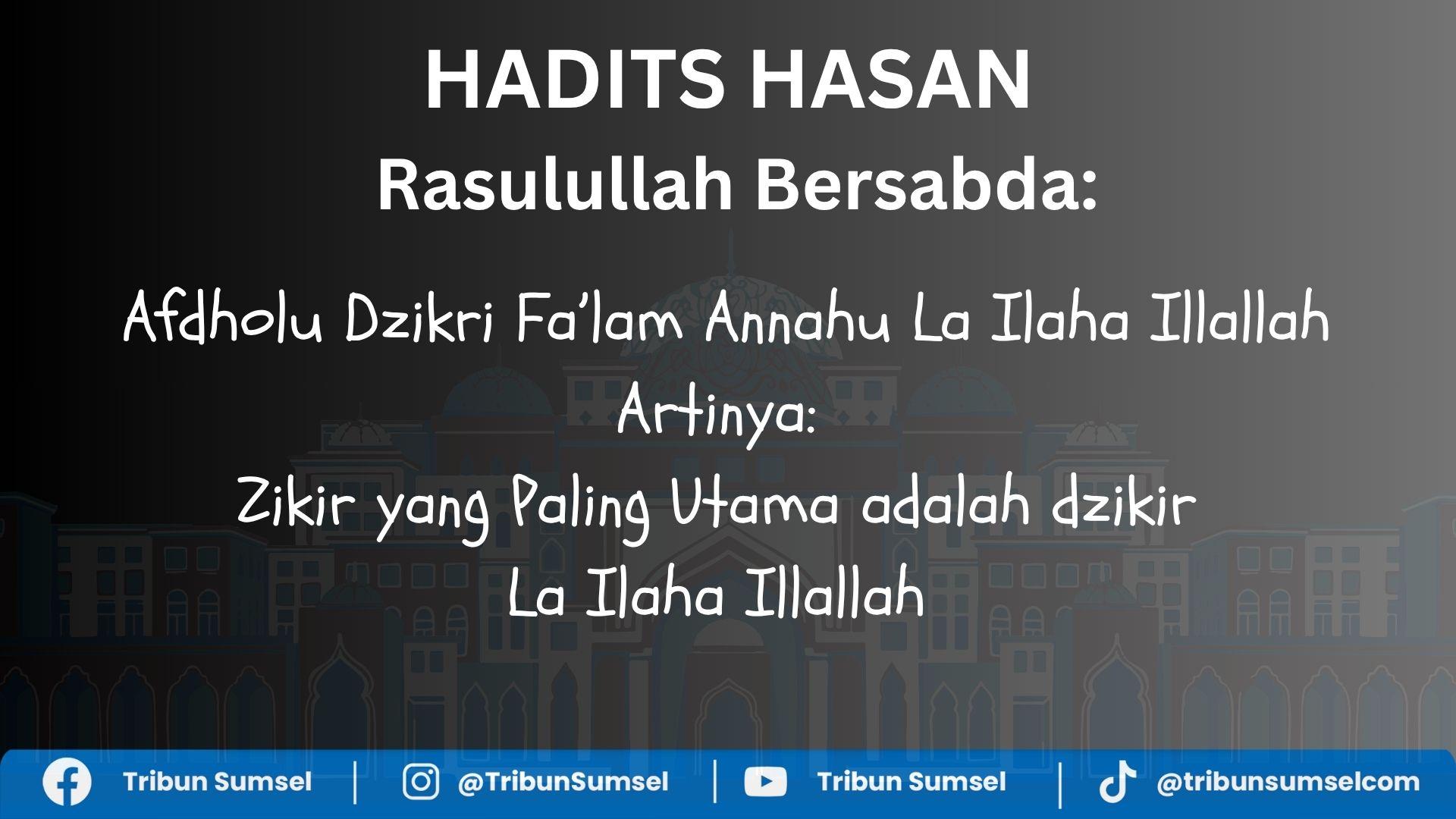 HADITS HASAN
Rasulullah Bersabda:

Afdholu Dzikri Fa'lam Annahu La Ilaha Illallah
Artinya:
Zikir yang Paling Utama adalah dzikir La Ilaha Illallah

Tribun Sumsel | @TribunSumsel | Tribun Sumsel | @tribunsumselcom